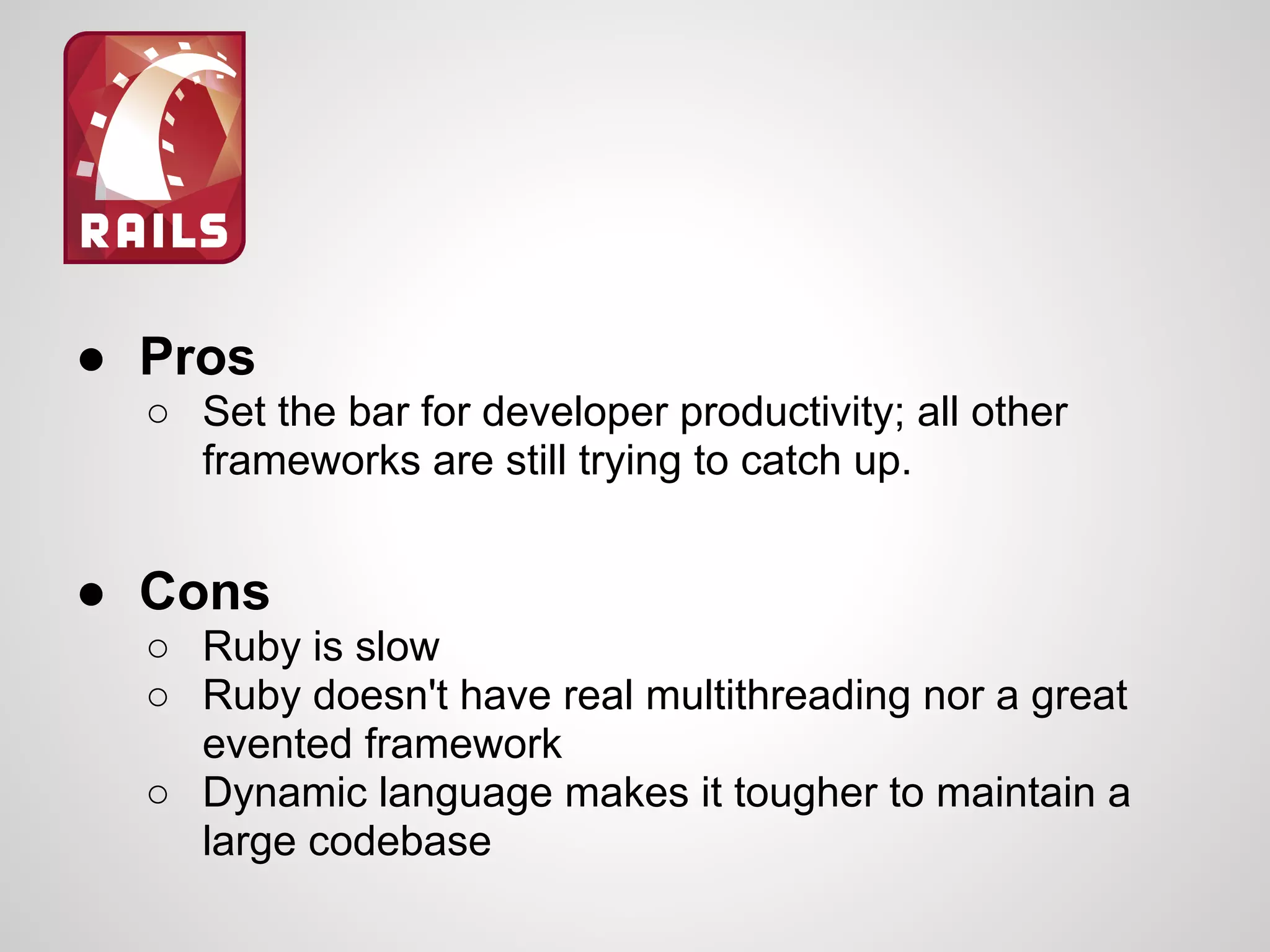 RAILS

● Pros
○ Set the bar for developer productivity; all other frameworks are still trying to catch up.

● Cons
○ Ruby is slow
○ Ruby doesn't have real multithreading nor a great evented framework
○ Dynamic language makes it tougher to maintain a large codebase